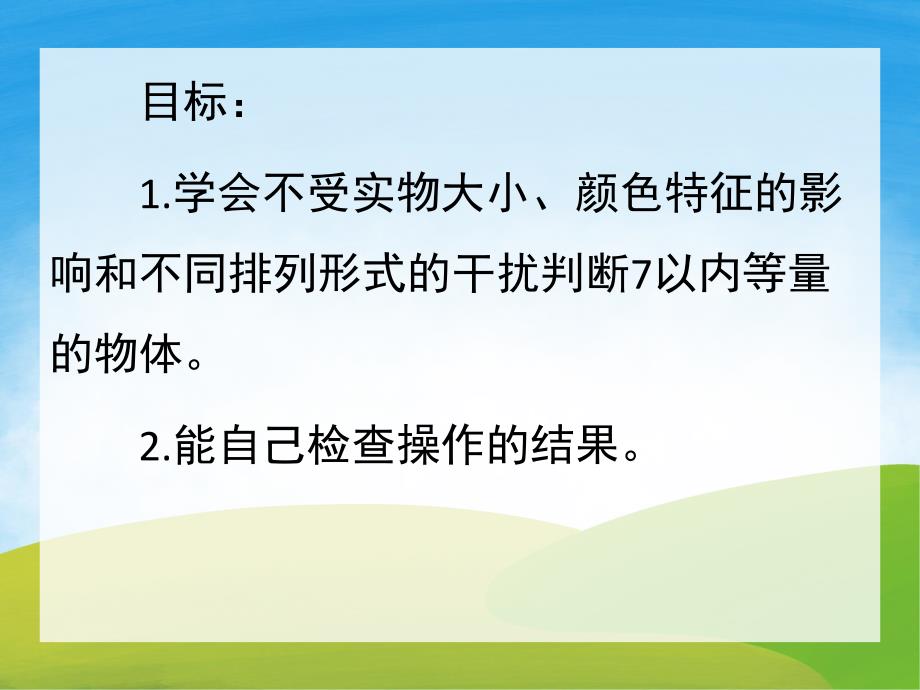 目标：

1.学会不受实物大小、颜色特征的影响和不同排列形式的干扰判断7以内等量的物体。

2.能自己检查操作的结果。